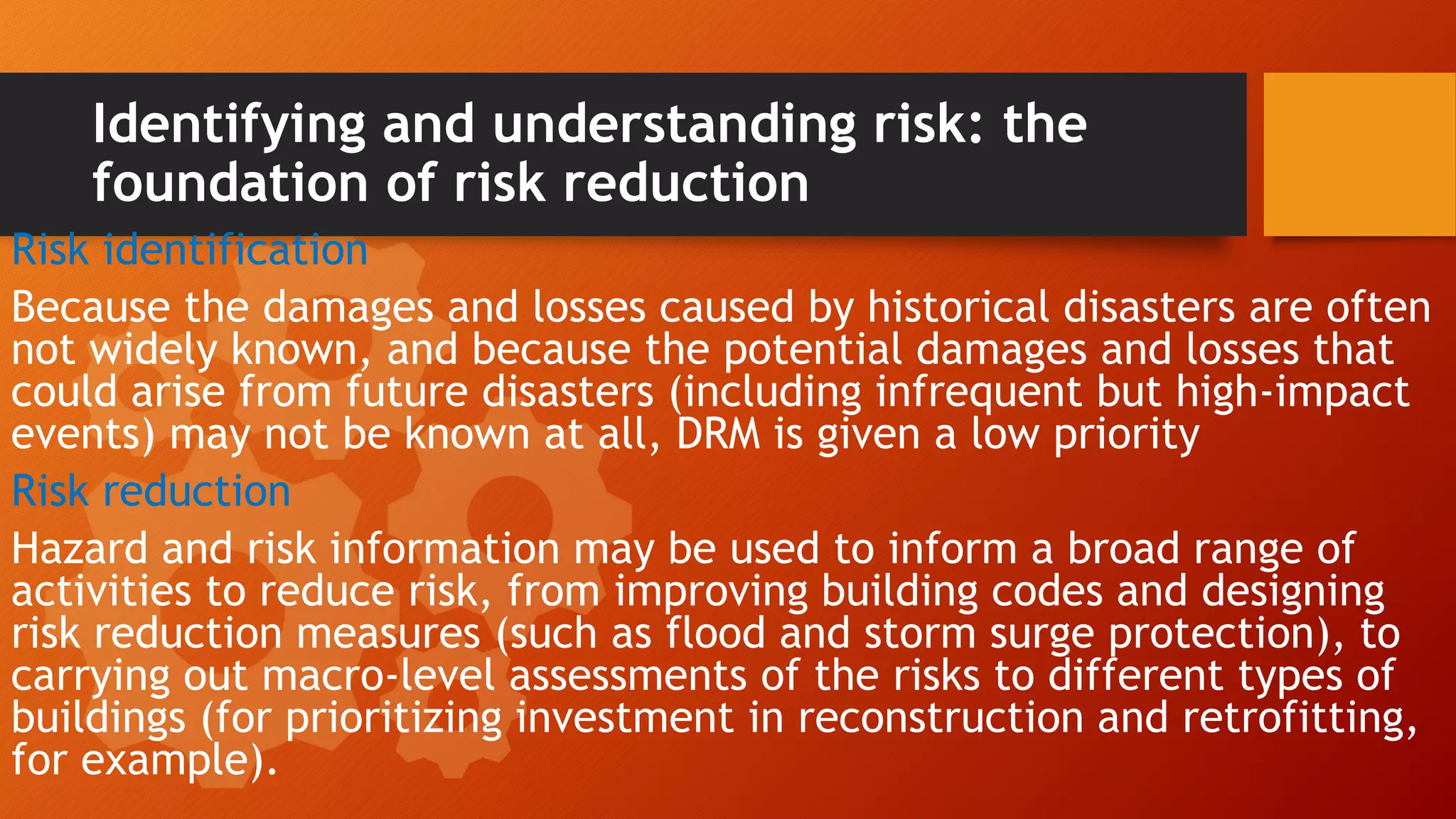 Identifying and understanding risk: the foundation of risk reduction

Risk identification

Because the damages and losses caused by historical disasters are often not widely known, and because the potential damages and losses that could arise from future disasters (including infrequent but high-impact events) may not be known at all, DRM is given a low priority

Risk reduction

Hazard and risk information may be used to inform a broad range of activities to reduce risk, from improving building codes and designing risk reduction measures (such as flood and storm surge protection), to carrying out macro-level assessments of the risks to different types of buildings (for prioritizing investment in reconstruction and retrofitting, for example).